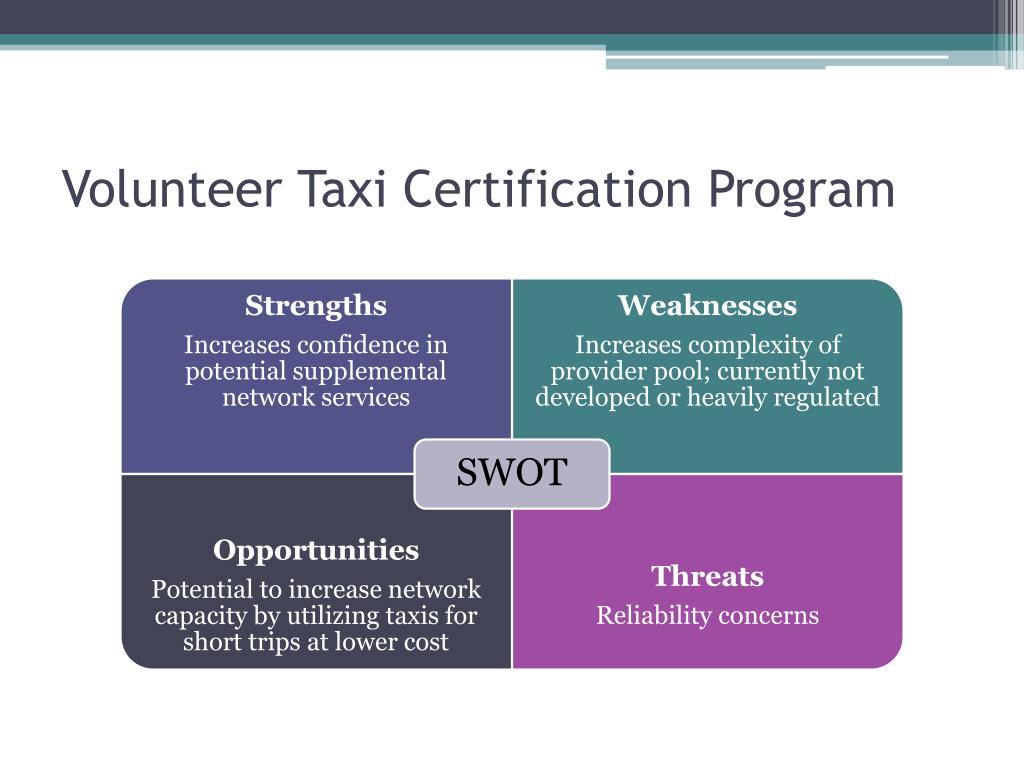 Volunteer Taxi Certification Program

Strengths
Increases confidence in potential supplemental network services

Weaknesses
Increases complexity of provider pool; currently not developed or heavily regulated

SWOT

Opportunities
Potential to increase network capacity by utilizing taxis for short trips at lower cost

Threats
Reliability concerns